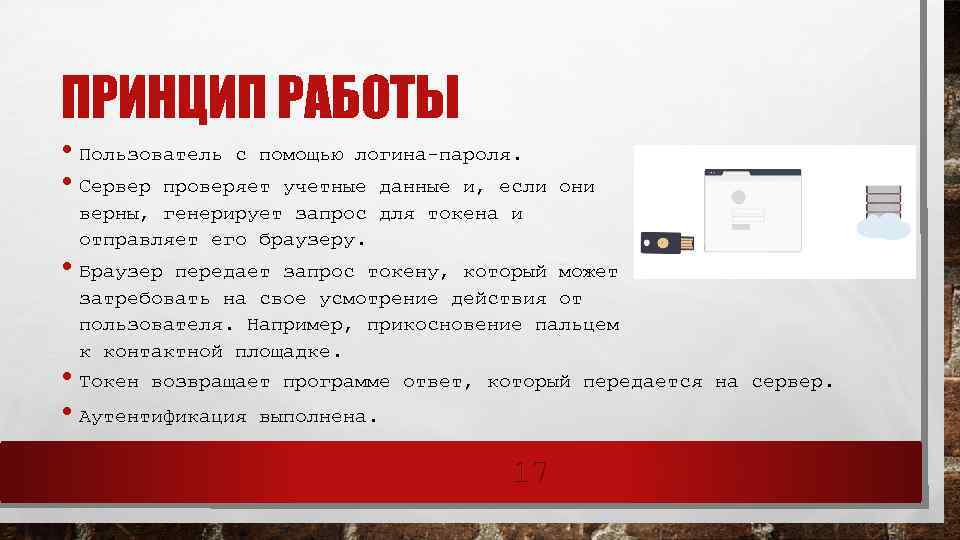 ПРИНЦИП РАБОТЫ

• Пользователь с помощью логина-пароля.

• Сервер проверяет учетные данные и, если они верны, генерирует запрос для токена и отправляет его браузеру.

• Браузер передает запрос токену, который может затребовать на свое усмотрение действия от пользователя. Например, прикосновение пальцем к контактной площадке.

• Токен возвращает программе ответ, который передается на сервер.

• Аутентификация выполнена.

17